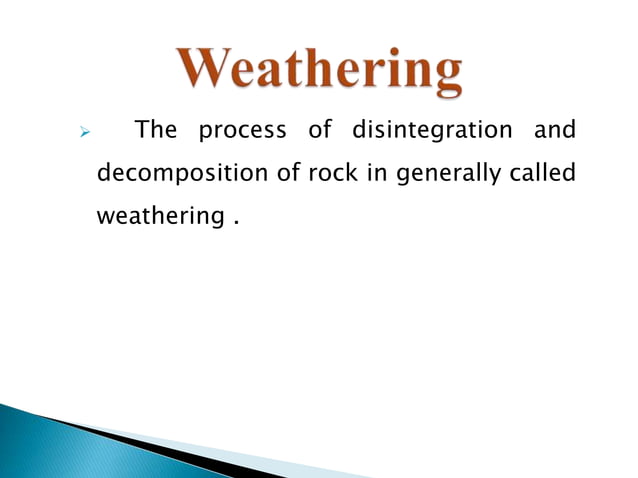 Weathering

➢ The process of disintegration and decomposition of rock in generally called weathering .